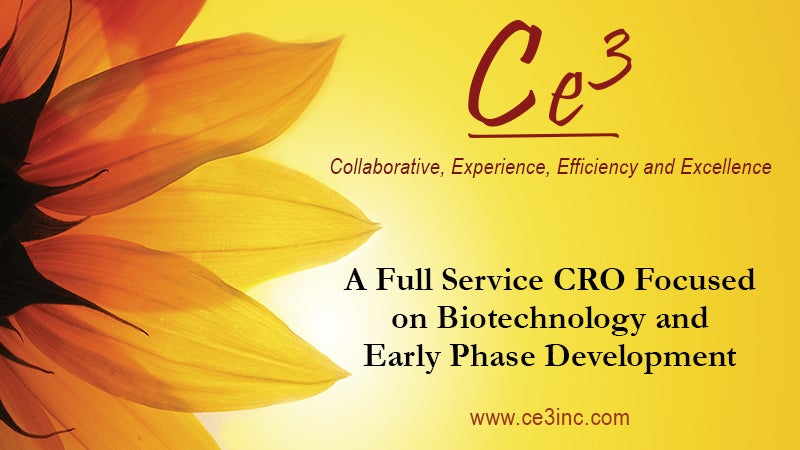 $Ce^3$

Collaborative, Experience, Efficiency and Excellence

A Full Service CRO Focused on Biotechnology and Early Phase Development

www.ce3inc.com